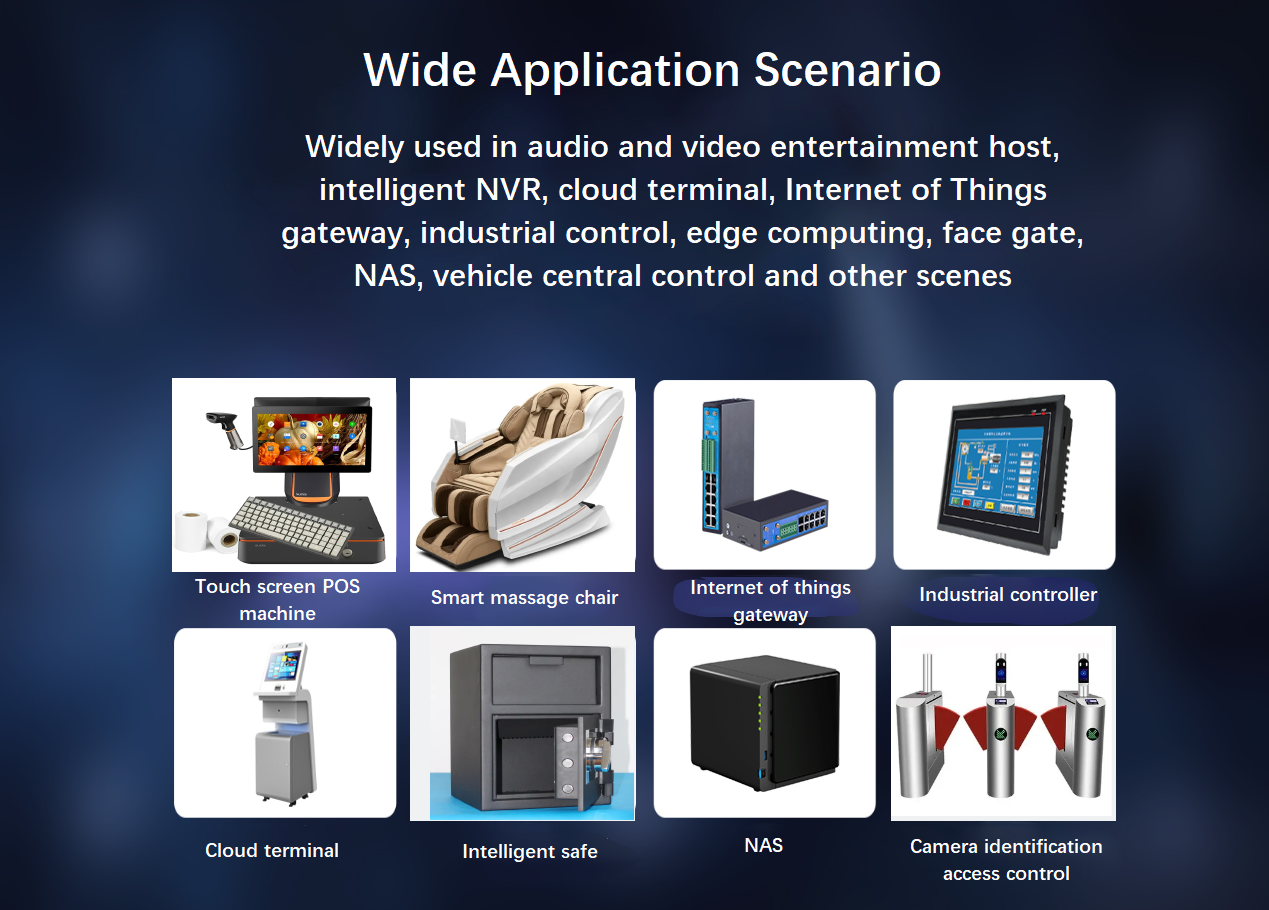 Wide Application Scenario

Widely used in audio and video entertainment host, intelligent NVR, cloud terminal, Internet of Things gateway, industrial control, edge computing, face gate, NAS, vehicle central control and other scenes

Touch screen POS machine

Smart massage chair

Internet of things gateway

Industrial controller

Cloud terminal

Intelligent safe

NAS

Camera identification access control